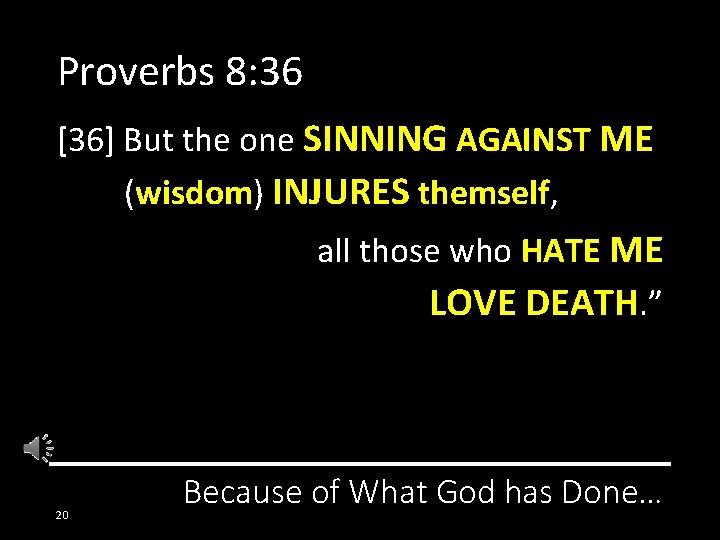 Proverbs 8:36

[36] But the one SINNING AGAINST ME (wisdom) INJURES themself,

all those who HATE ME LOVE DEATH.”

Because of What God has Done…

20